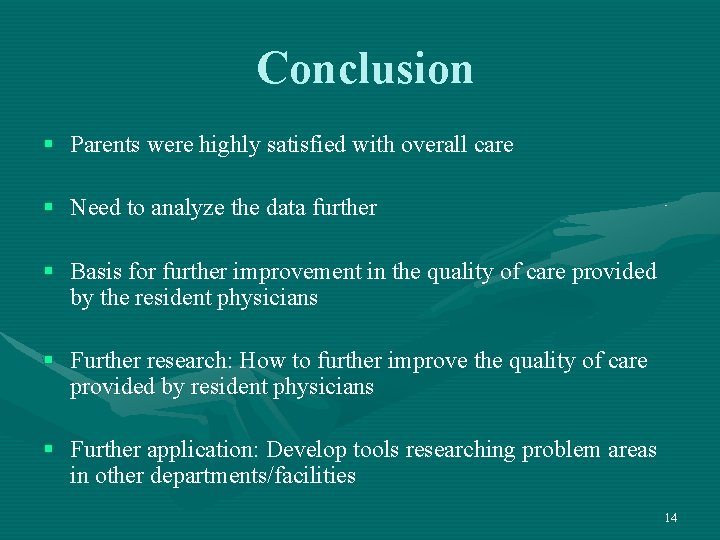 Conclusion

▪ Parents were highly satisfied with overall care

▪ Need to analyze the data further

▪ Basis for further improvement in the quality of care provided by the resident physicians

▪ Further research: How to further improve the quality of care provided by resident physicians

▪ Further application: Develop tools researching problem areas in other departments/facilities

14